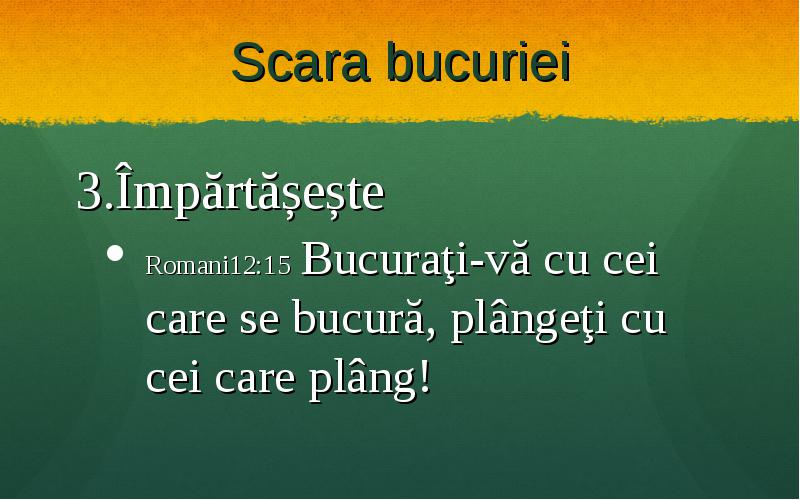 Scara bucuriei

3.Împărtășește

• Romani12:15 Bucuraţi-vă cu cei care se bucură, plângeţi cu cei care plâng!